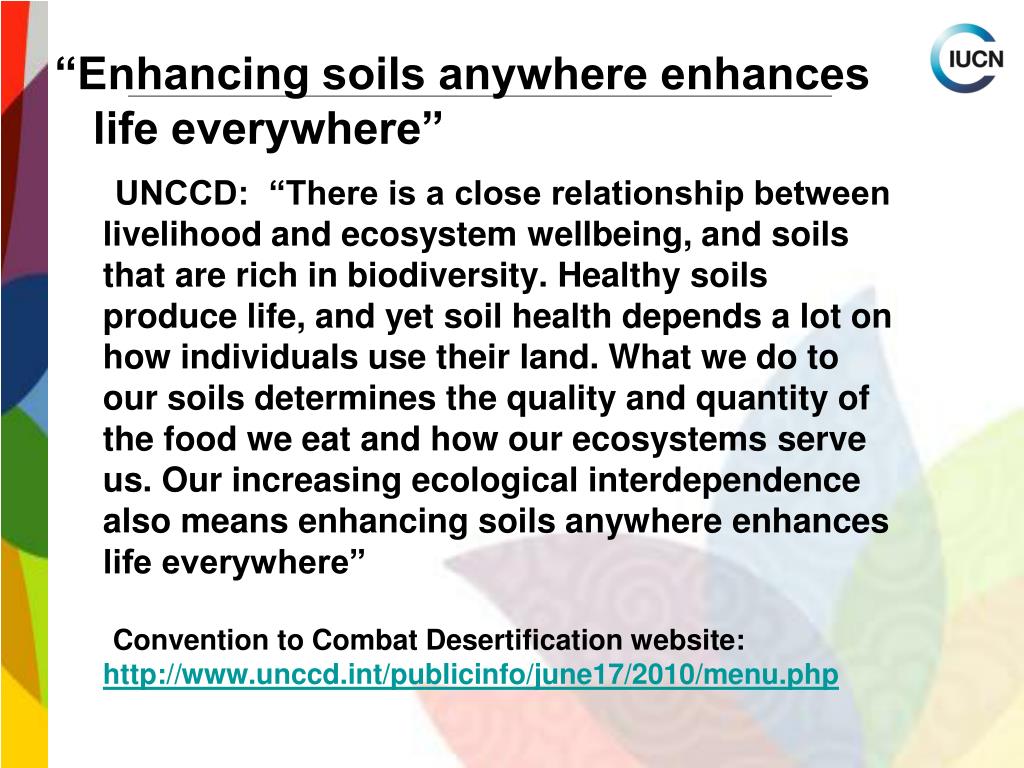 IUCN

“Enhancing soils anywhere enhances life everywhere”

UNCCD: “There is a close relationship between livelihood and ecosystem wellbeing, and soils that are rich in biodiversity. Healthy soils produce life, and yet soil health depends a lot on how individuals use their land. What we do to our soils determines the quality and quantity of the food we eat and how our ecosystems serve us. Our increasing ecological interdependence also means enhancing soils anywhere enhances life everywhere”

Convention to Combat Desertification website: http://www.unccd.int/publicinfo/june17/2010/menu.php